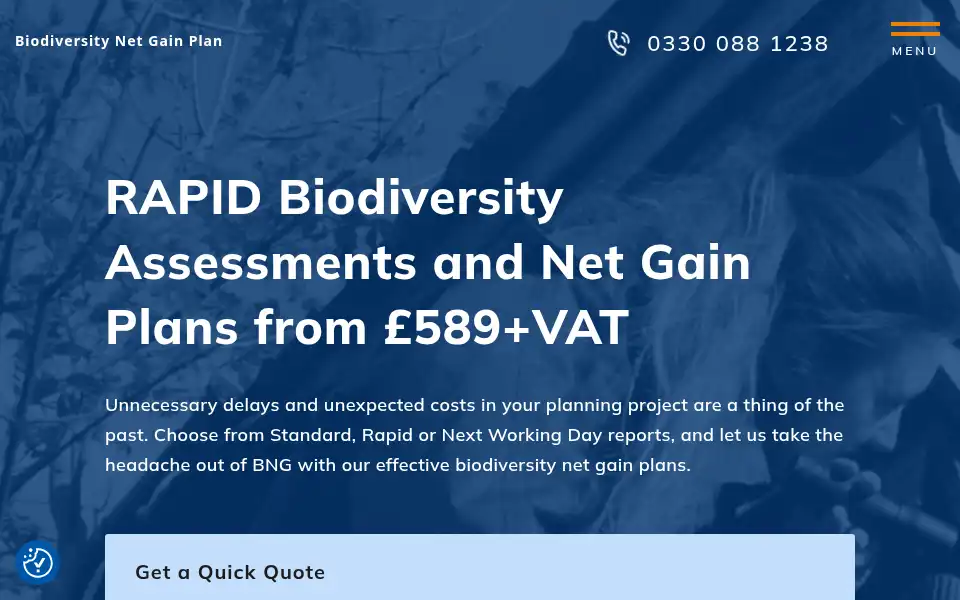 Biodiversity Net Gain Plan

0330 088 1238

MENU

RAPID Biodiversity Assessments and Net Gain Plans from £589+VAT

Unnecessary delays and unexpected costs in your planning project are a thing of the past. Choose from Standard, Rapid or Next Working Day reports, and let us take the headache out of BNG with our effective biodiversity net gain plans.

Get a Quick Quote